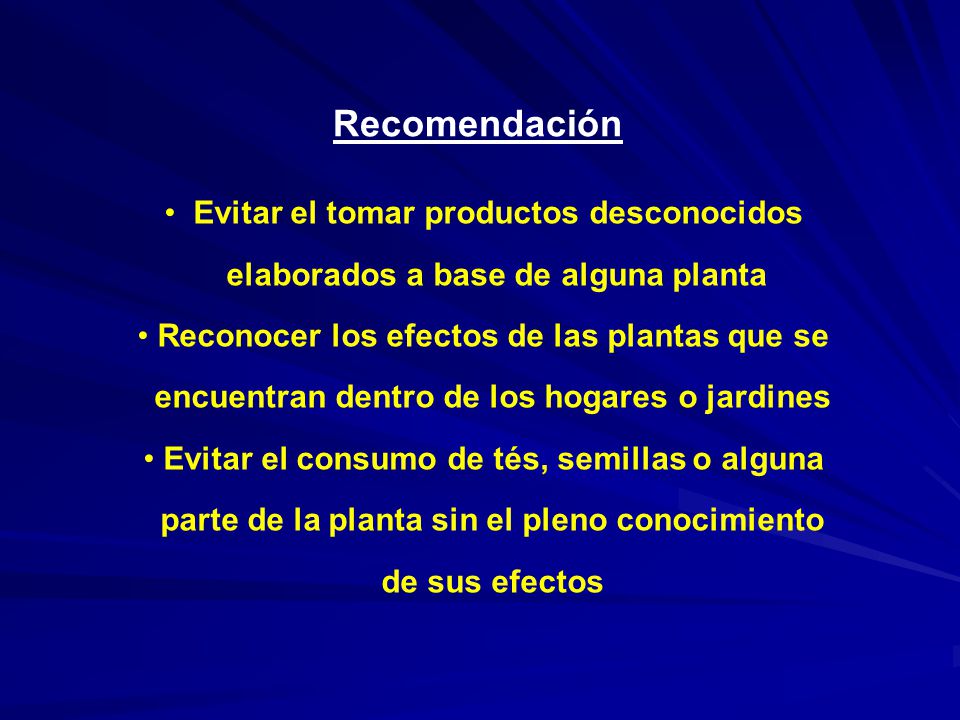 Recomendación

• Evitar el tomar productos desconocidos elaborados a base de alguna planta
• Reconocer los efectos de las plantas que se encuentran dentro de los hogares o jardines
• Evitar el consumo de tés, semillas o alguna parte de la planta sin el pleno conocimiento de sus efectos